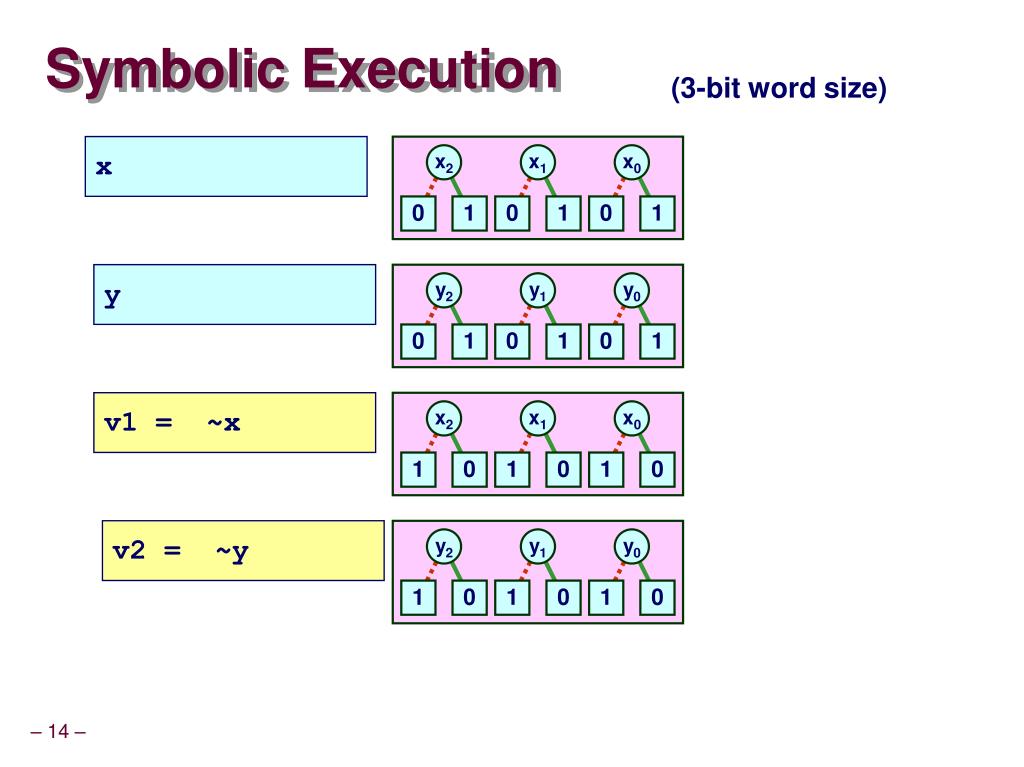 Symbolic Execution

(3-bit word size)

x

$x_2$ $x_1$ $x_0$

0 1 0 1 0 1

y

$y_2$ $y_1$ $y_0$

0 1 0 1 0 1

v1 = ~x

$x_2$ $x_1$ $x_0$

1 0 1 0 1 0

v2 = ~y

$y_2$ $y_1$ $y_0$

1 0 1 0 1 0

– 14 –